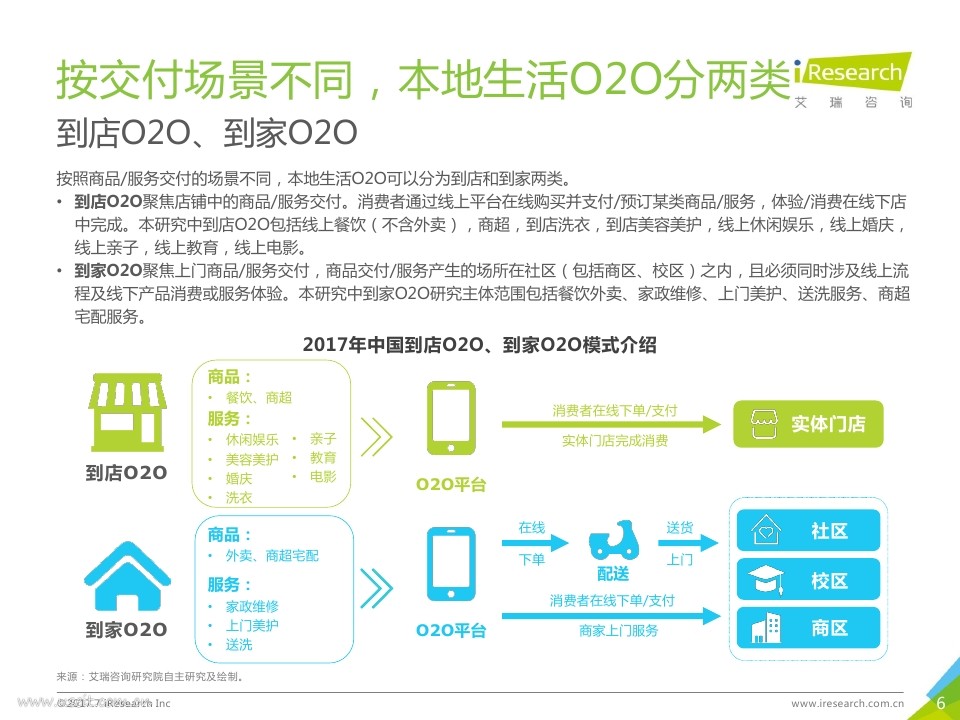 按交付场景不同，本地生活O2O分两类

iResearch
艾瑞咨询

到店O2O、到家O2O

按照商品/服务交付的场景不同，本地生活O2O可以分为到店和到家两类。

• 到店O2O聚焦店铺中的商品/服务交付。消费者通过线上平台在线购买并支付/预订某类商品/服务，体验/消费在线下店中完成。本研究中到店O2O包括线上餐饮（不含外卖），商超，到店洗衣，到店美容美护，线上休闲娱乐，线上婚庆，线上亲子，线上教育，线上电影。

• 到家O2O聚焦上门商品/服务交付，商品交付/服务产生的场所在社区（包括商区、校区）之内，且必须同时涉及线上流程及线下产品消费或服务体验。本研究中到家O2O研究主体范围包括餐饮外卖、家政维修、上门美护、送洗服务、商超宅配服务。

2017年中国到店O2O、到家O2O模式介绍

到店O2O

商品：
• 餐饮、商超
服务：
• 休闲娱乐
• 美容美护
• 婚庆
• 洗衣
• 亲子
• 教育
• 电影

O2O平台

消费者在线下单/支付
实体门店完成消费

实体门店

到家O2O

商品：
• 外卖、商超宅配
服务：
• 家政维修
• 上门美护
• 送洗

O2O平台

在线
下单
配送
送货
上门

消费者在线下单/支付
商家上门服务

社区
校区
商区

来源：艾瑞咨询研究院自主研究及绘制。

©2017.7 iResearch Inc

www.iresearch.com.cn

6